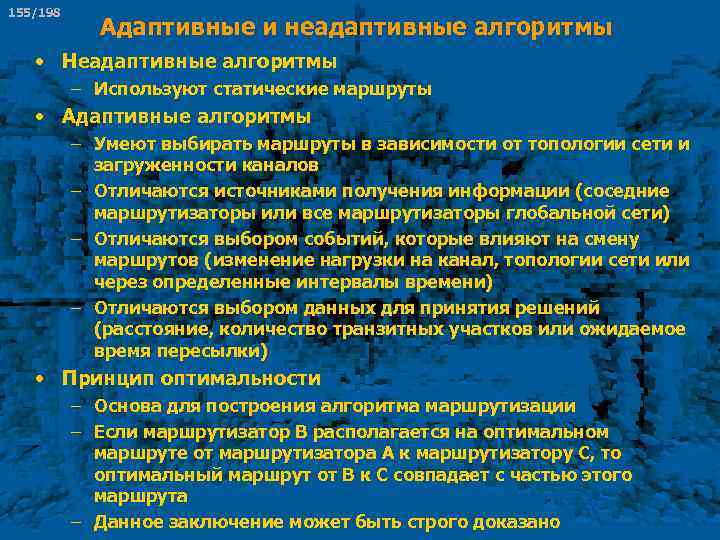 155/198

Адаптивные и неадаптивные алгоритмы

• Неадаптивные алгоритмы
– Используют статические маршруты
• Адаптивные алгоритмы
– Умеют выбирать маршруты в зависимости от топологии сети и загруженности каналов
– Отличаются источниками получения информации (соседние маршрутизаторы или все маршрутизаторы глобальной сети)
– Отличаются выбором событий, которые влияют на смену маршрутов (изменение нагрузки на канал, топологии сети или через определенные интервалы времени)
– Отличаются выбором данных для принятия решений (расстояние, количество транзитных участков или ожидаемое время пересылки)
• Принцип оптимальности
– Основа для построения алгоритма маршрутизации
– Если маршрутизатор В располагается на оптимальном маршруте от маршрутизатора А к маршрутизатору С, то оптимальный маршрут от В к С совпадает с частью этого маршрута
– Данное заключение может быть строго доказано